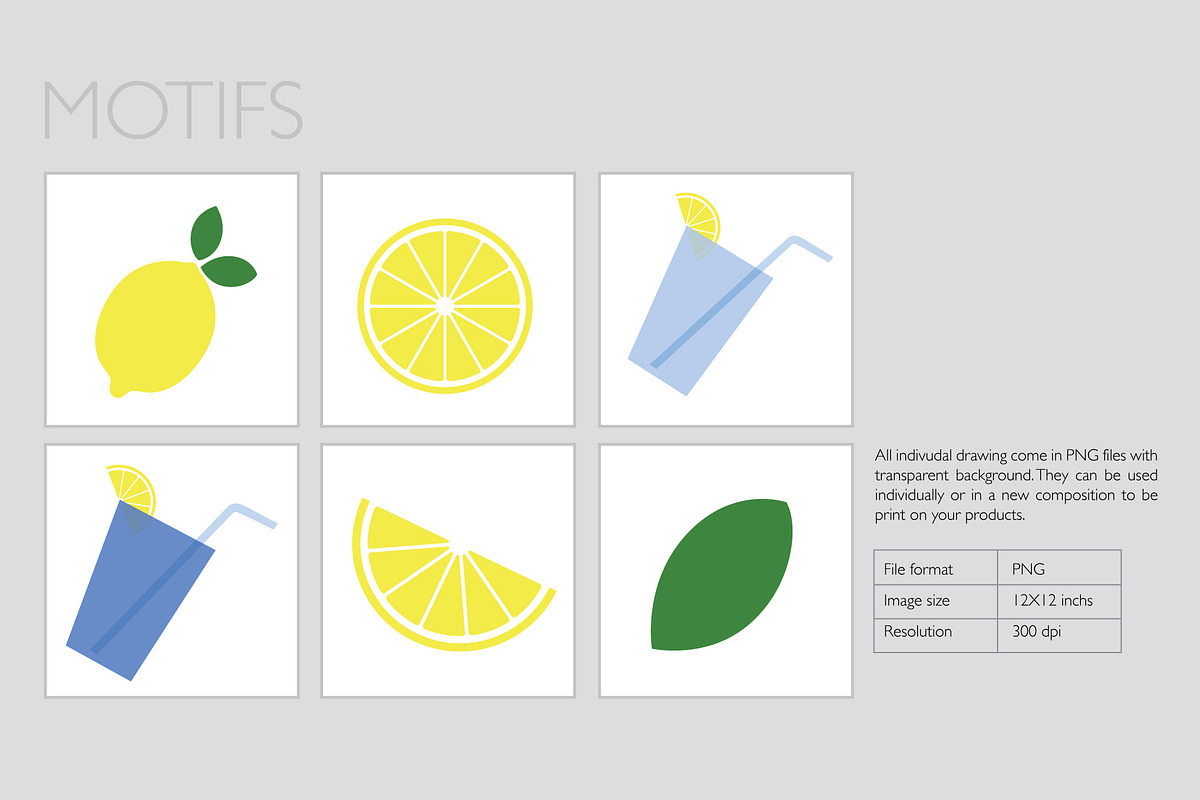 MOTIFS

All indivudal drawing come in PNG files with transparent background. They can be used individually or in a new composition to be print on your products.

| File format | PNG |
|---|---|
| Image size | 12X12 inchs |
| Resolution | 300 dpi |